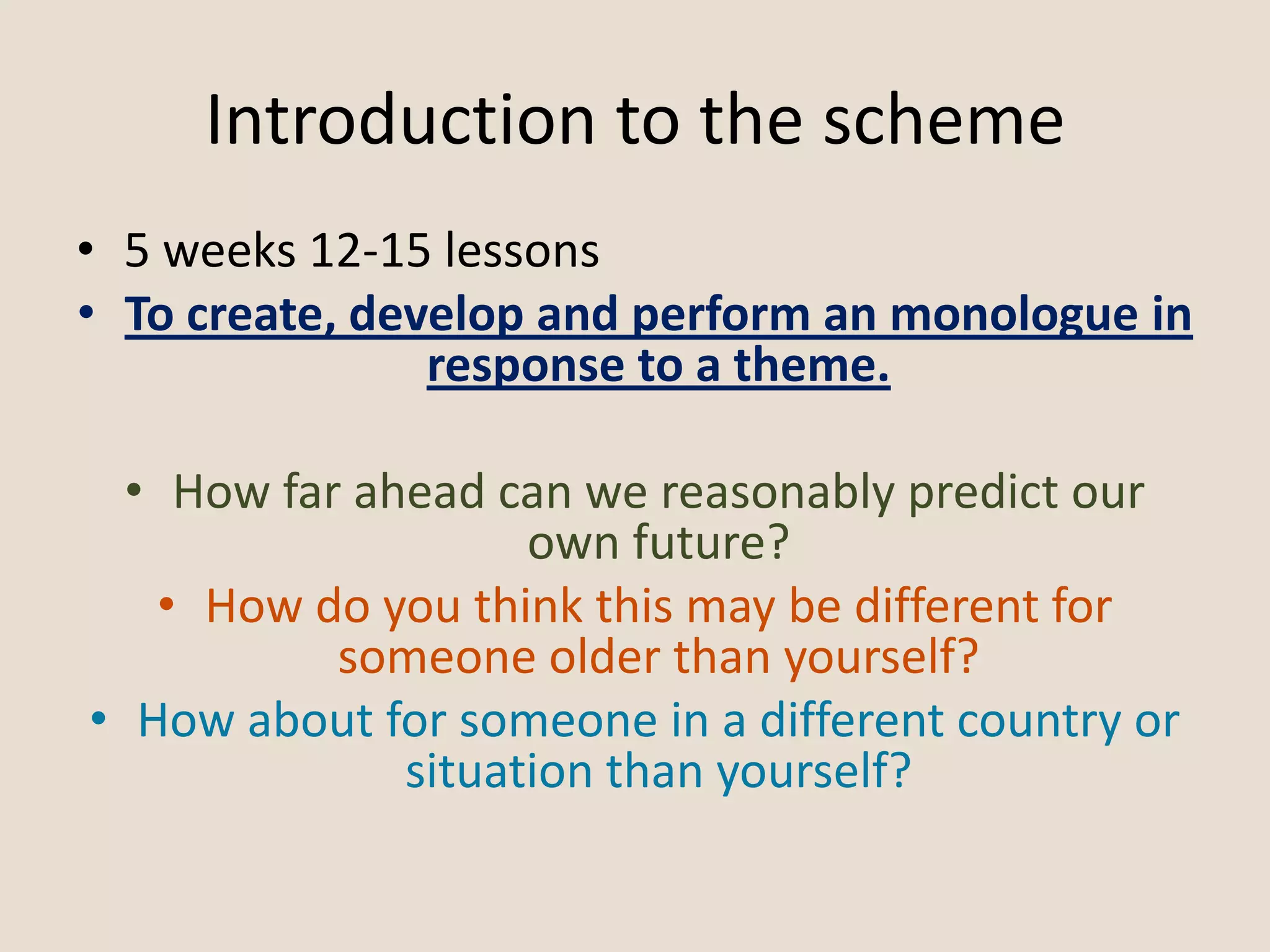 Introduction to the scheme

• 5 weeks 12-15 lessons
• To create, develop and perform an monologue in response to a theme.

• How far ahead can we reasonably predict our own future?
• How do you think this may be different for someone older than yourself?
• How about for someone in a different country or situation than yourself?